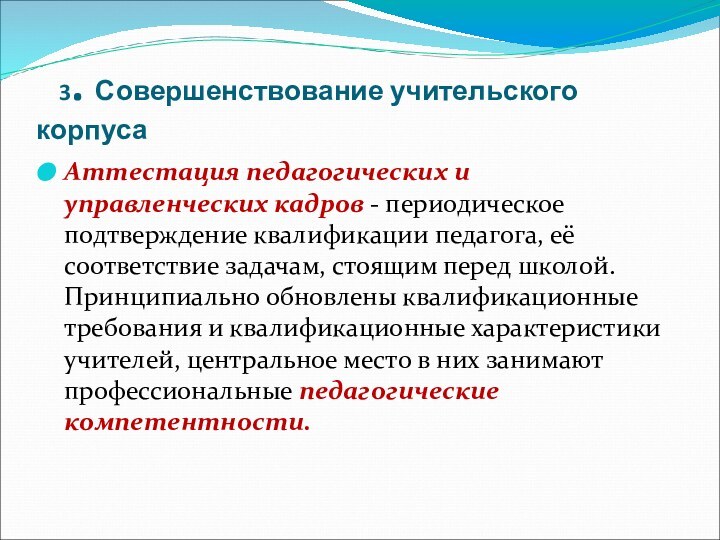 3. Совершенствование учительского корпуса

Аттестация педагогических и управленческих кадров - периодическое подтверждение квалификации педагога, её соответствие задачам, стоящим перед школой. Принципиально обновлены квалификационные требования и квалификационные характеристики учителей, центральное место в них занимают профессиональные педагогические компетентности.